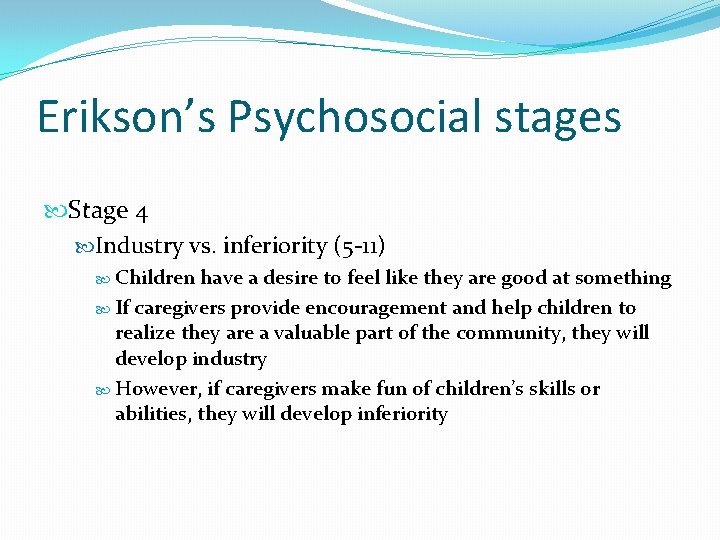 Erikson's Psychosocial stages

Stage 4

Industry vs. inferiority (5-11)

Children have a desire to feel like they are good at something

If caregivers provide encouragement and help children to realize they are a valuable part of the community, they will develop industry

However, if caregivers make fun of children's skills or abilities, they will develop inferiority